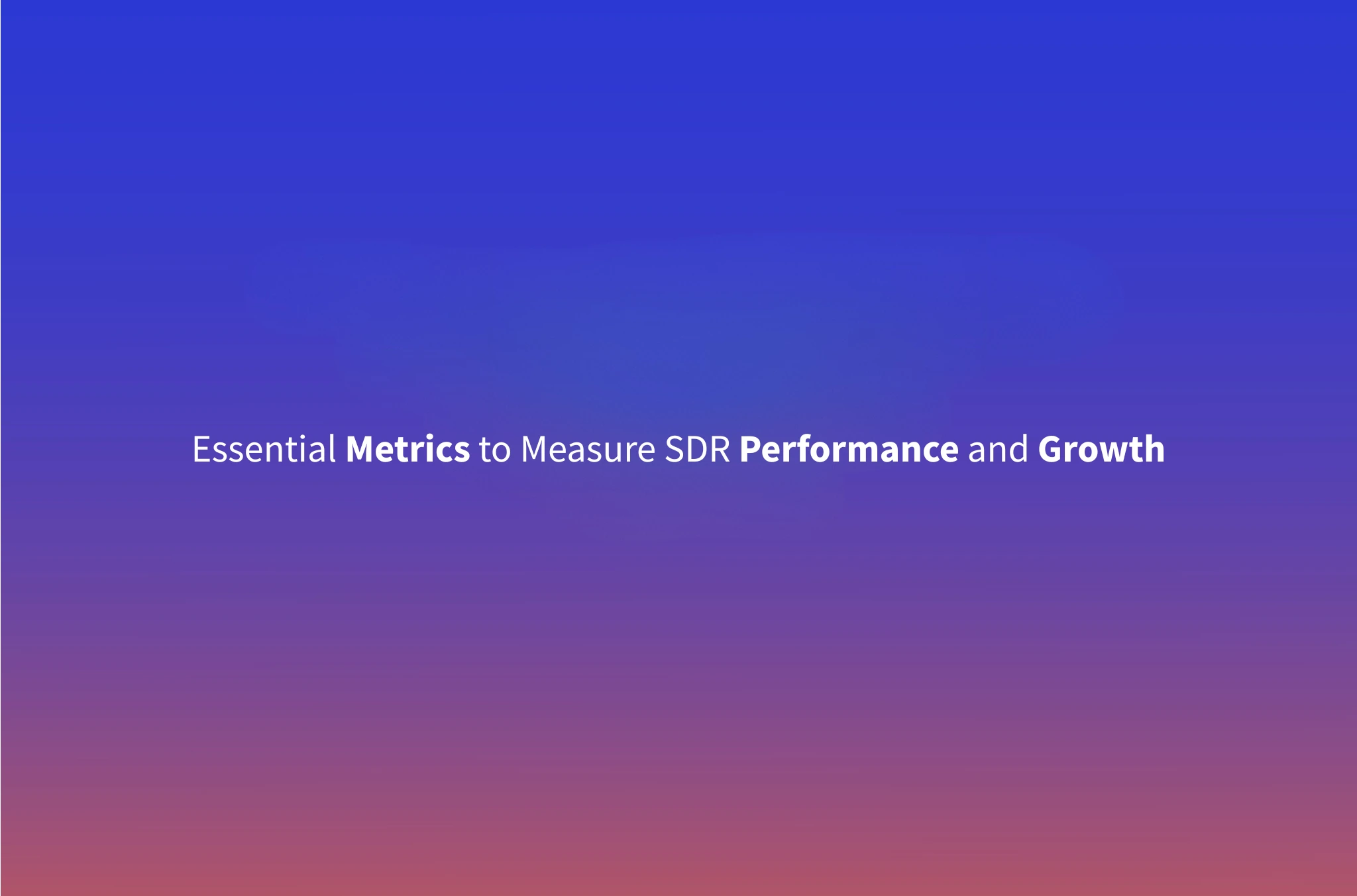 Essential Metrics to Measure SDR Performance and Growth